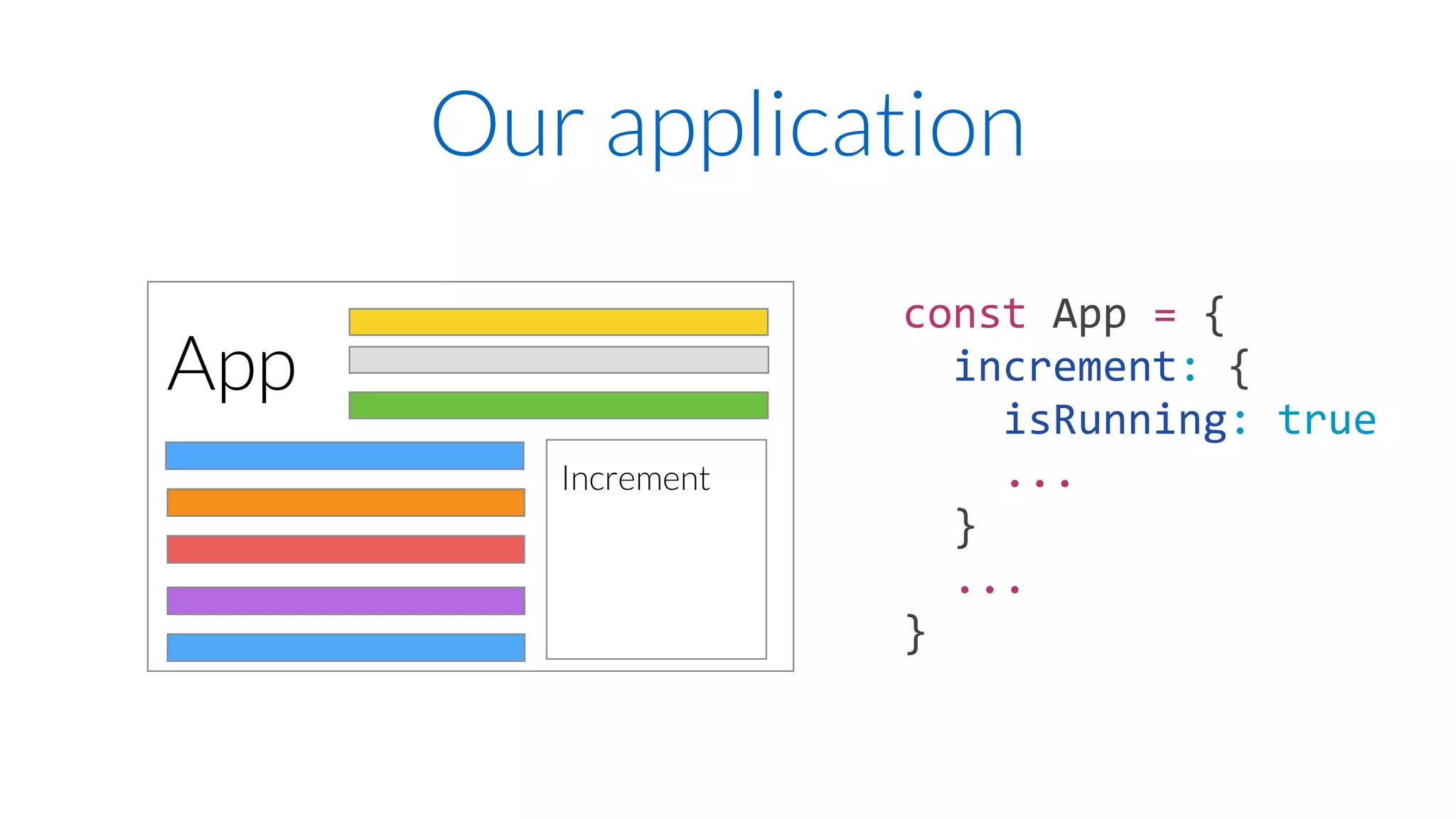 Our application

App

Increment

const App = {
  increment: {
    isRunning: true
    ...
  }
  ...
}